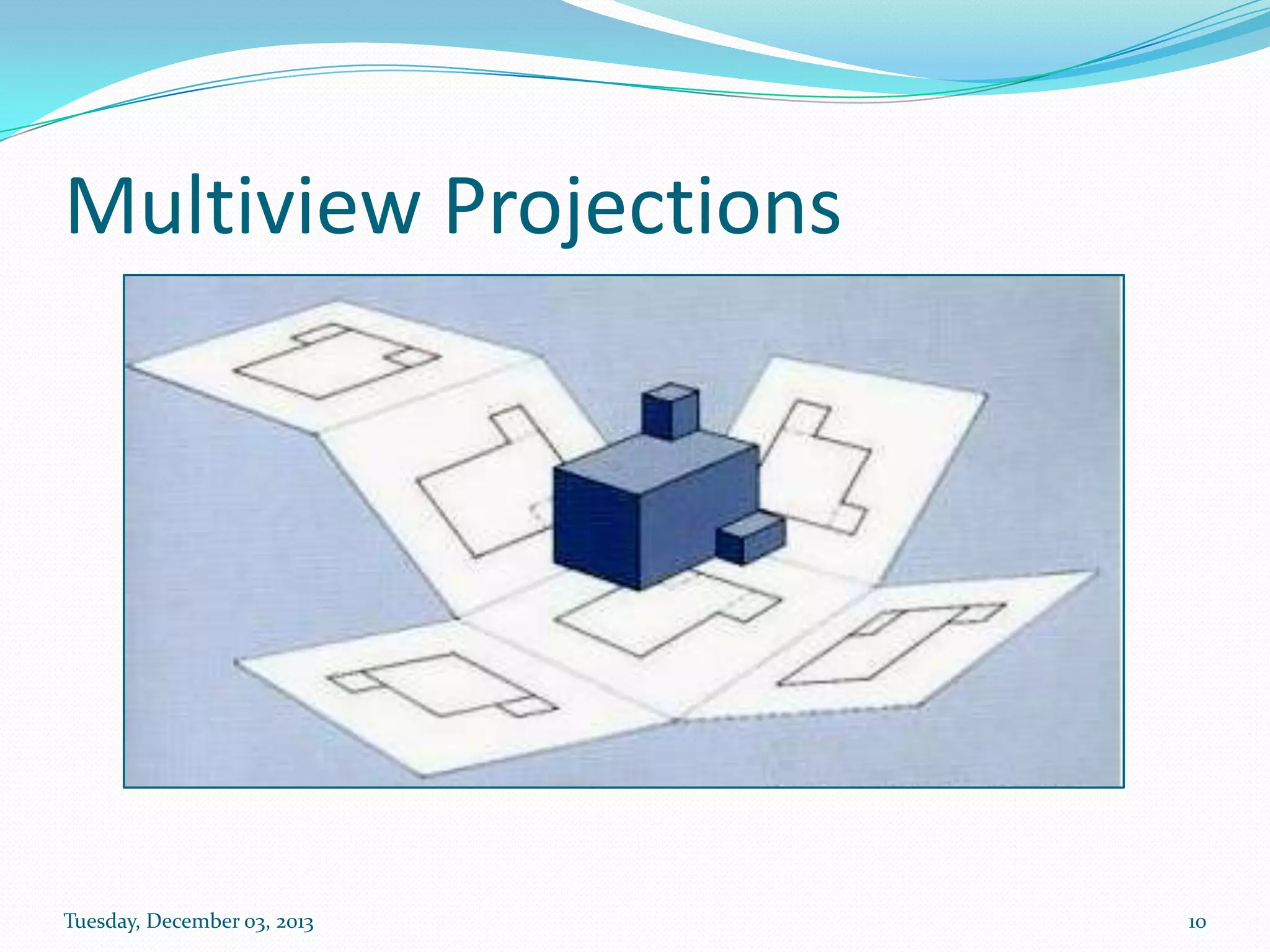 Multiview Projections

Tuesday, December 03, 2013

10